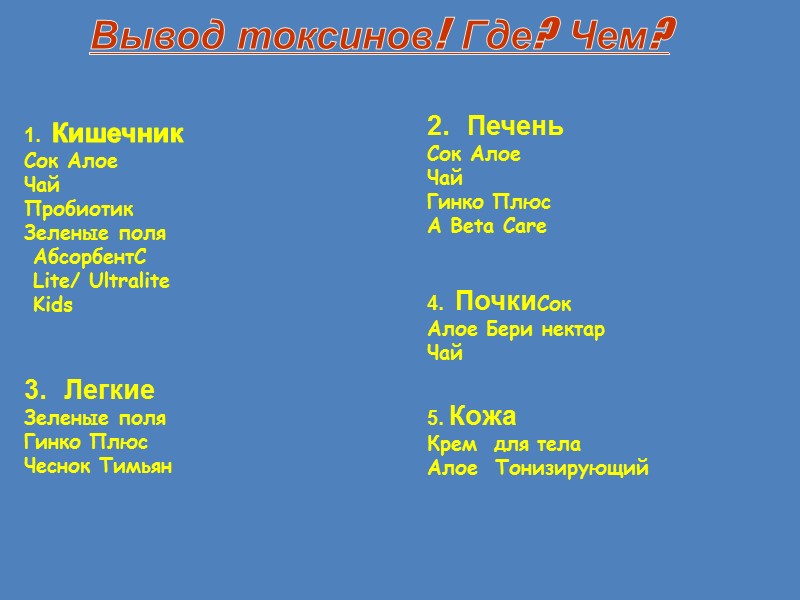 Вывод токсинов! Где? Чем?

1. Кишечник
Сок Алое
Чай
Пробиотик
Зеленые поля
АбсорбентС
Lite/ Ultralite
Kids

3. Легкие
Зеленые поля
Гинко Плюс
Чеснок Тимьян

2. Печень
Сок Алое
Чай
Гинко Плюс
A Beta Care

4. ПочкиСок
Алое Бери нектар
Чай

5. Кожа
Крем для тела
Алое Тонизирующий